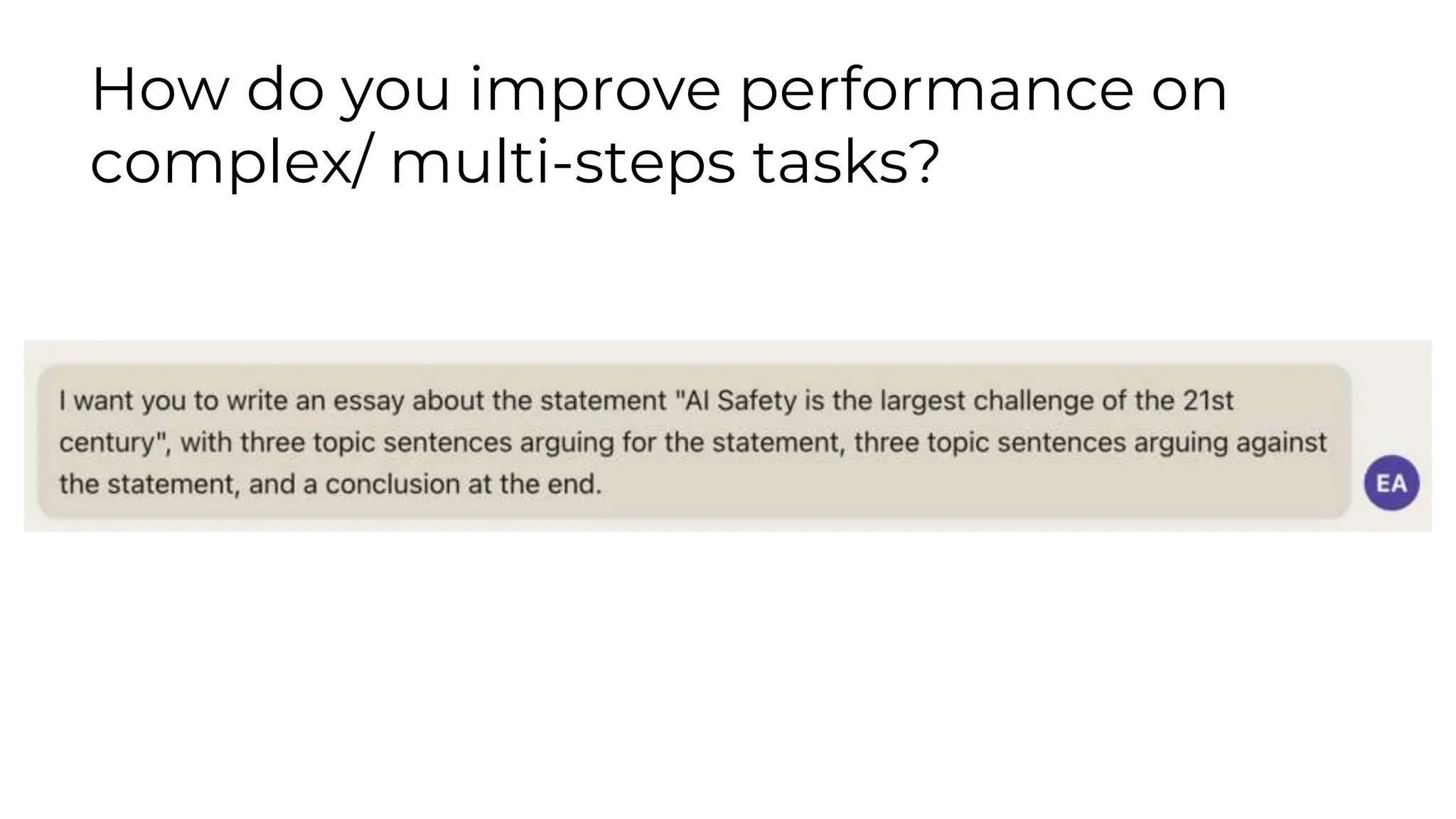 How do you improve performance on complex/ multi-steps tasks?

I want you to write an essay about the statement "AI Safety is the largest challenge of the 21st century", with three topic sentences arguing for the statement, three topic sentences arguing against the statement, and a conclusion at the end.

EA